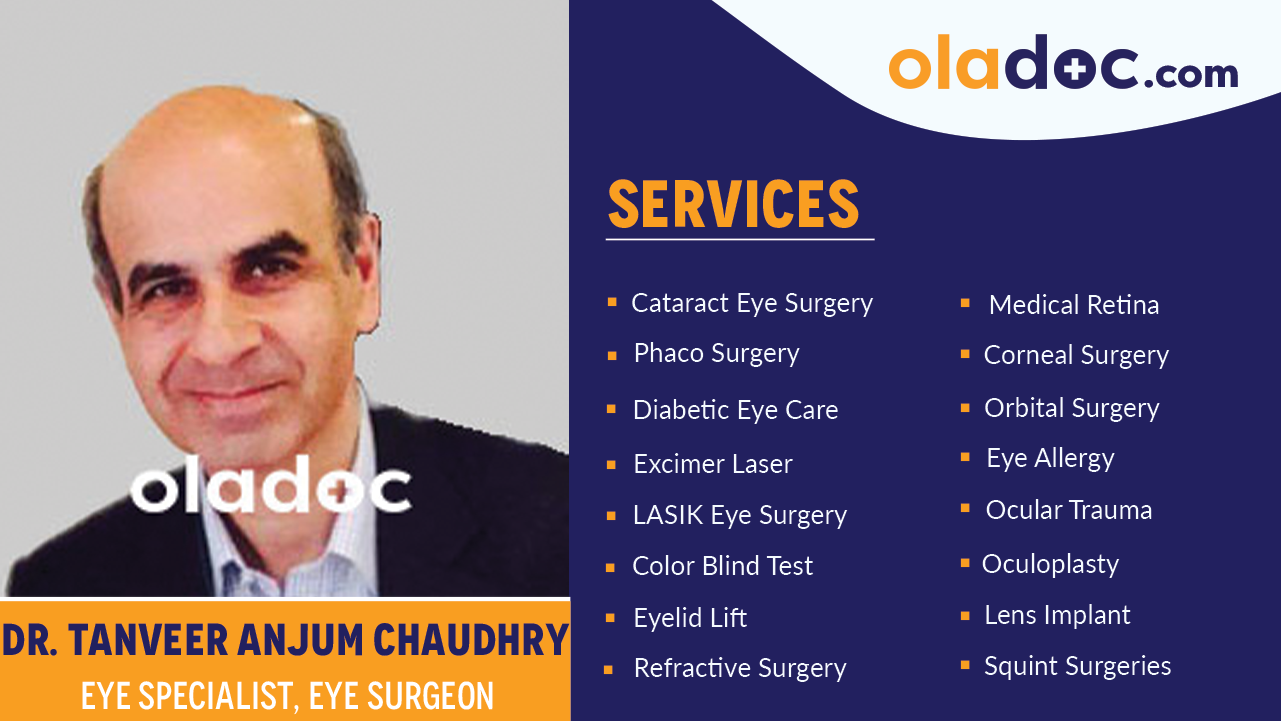 oladoc

DR. TANVEER ANJUM CHAUDHRY
EYE SPECIALIST, EYE SURGEON

oladoc.com

SERVICES

- Cataract Eye Surgery
- Phaco Surgery
- Diabetic Eye Care
- Excimer Laser
- LASIK Eye Surgery
- Color Blind Test
- Eyelid Lift
- Refractive Surgery

- Medical Retina
- Corneal Surgery
- Orbital Surgery
- Eye Allergy
- Ocular Trauma
- Oculoplasty
- Lens Implant
- Squint Surgeries